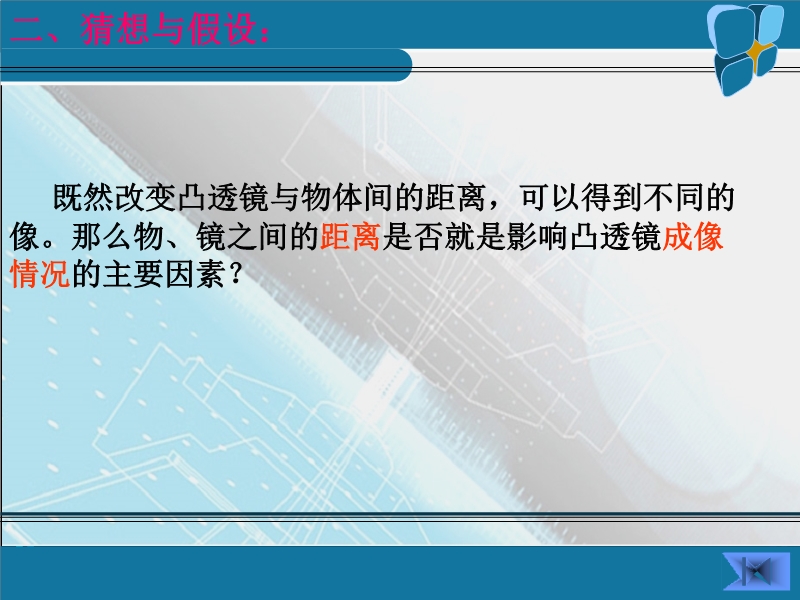 二、猜想与假设:

既然改变凸透镜与物体间的距离，可以得到不同的像。那么物、镜之间的距离是否就是影响凸透镜成像情况的主要因素？